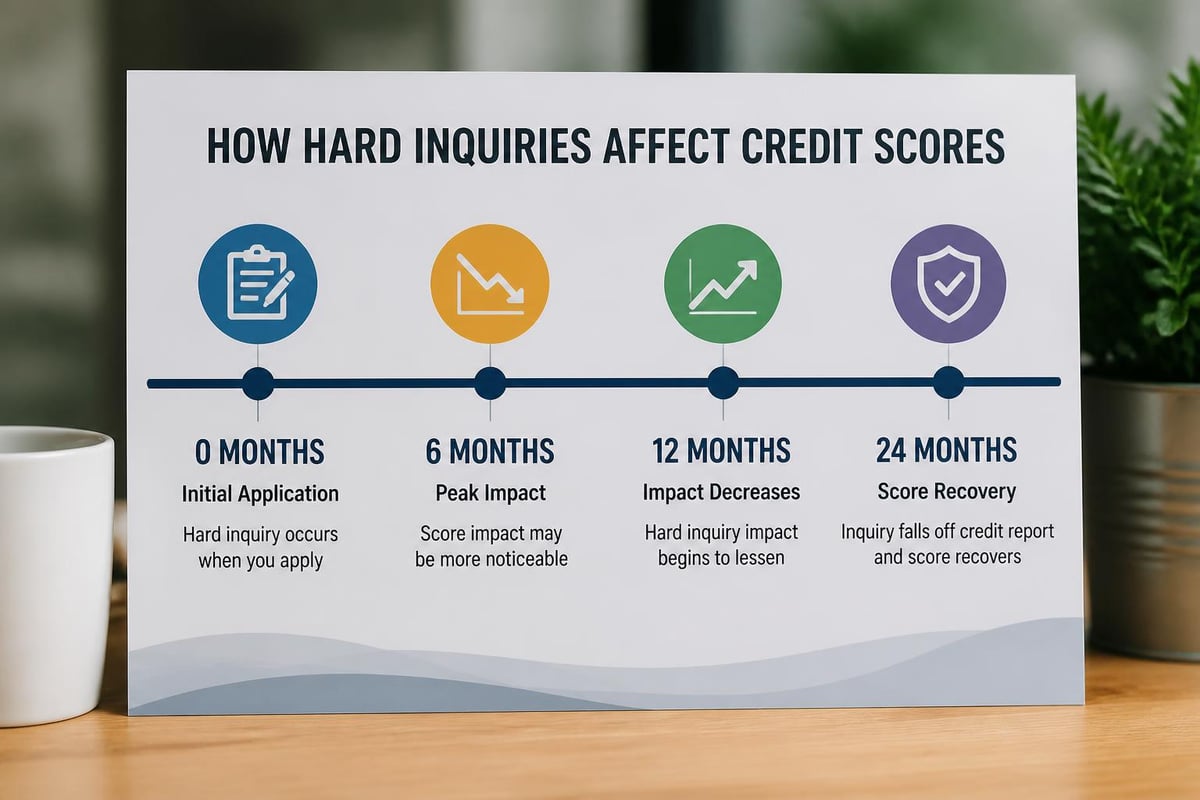 HOW HARD INQUIRIES AFFECT CREDIT SCORES

0 MONTHS
Initial Application
Hard inquiry occurs when you apply

6 MONTHS
Peak Impact
Score impact may be more noticeable

12 MONTHS
Impact Decreases
Hard inquiry impact begins to lessen

24 MONTHS
Score Recovery
Inquiry falls off credit report and score recovers